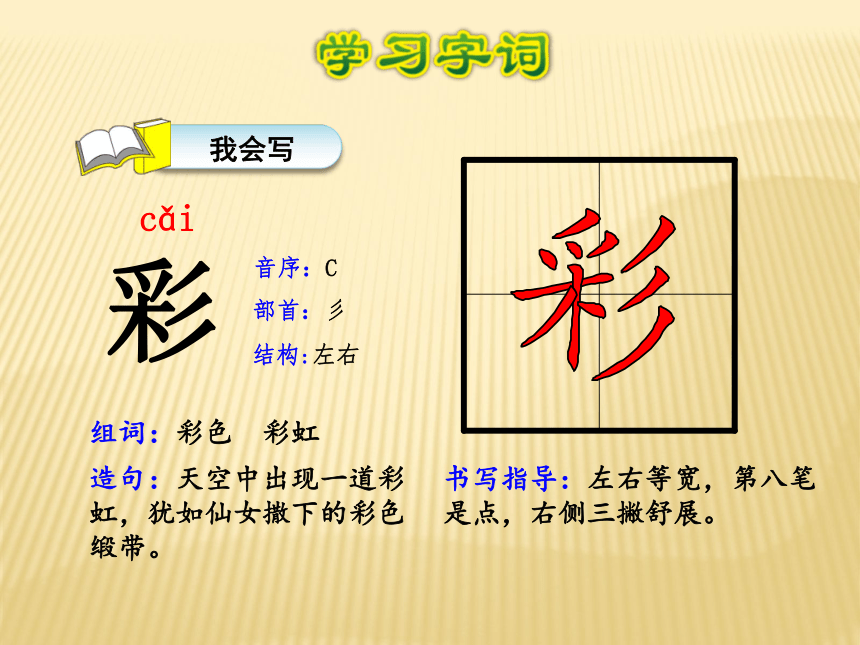 学习字词

我会写

cǎi

彩

音序：C

部首：彡

结构:左右

彩

组词：彩色　彩虹

造句：天空中出现一道彩虹，犹如仙女撒下的彩色缎带。

书写指导：左右等宽，第八笔是点，右侧三撇舒展。